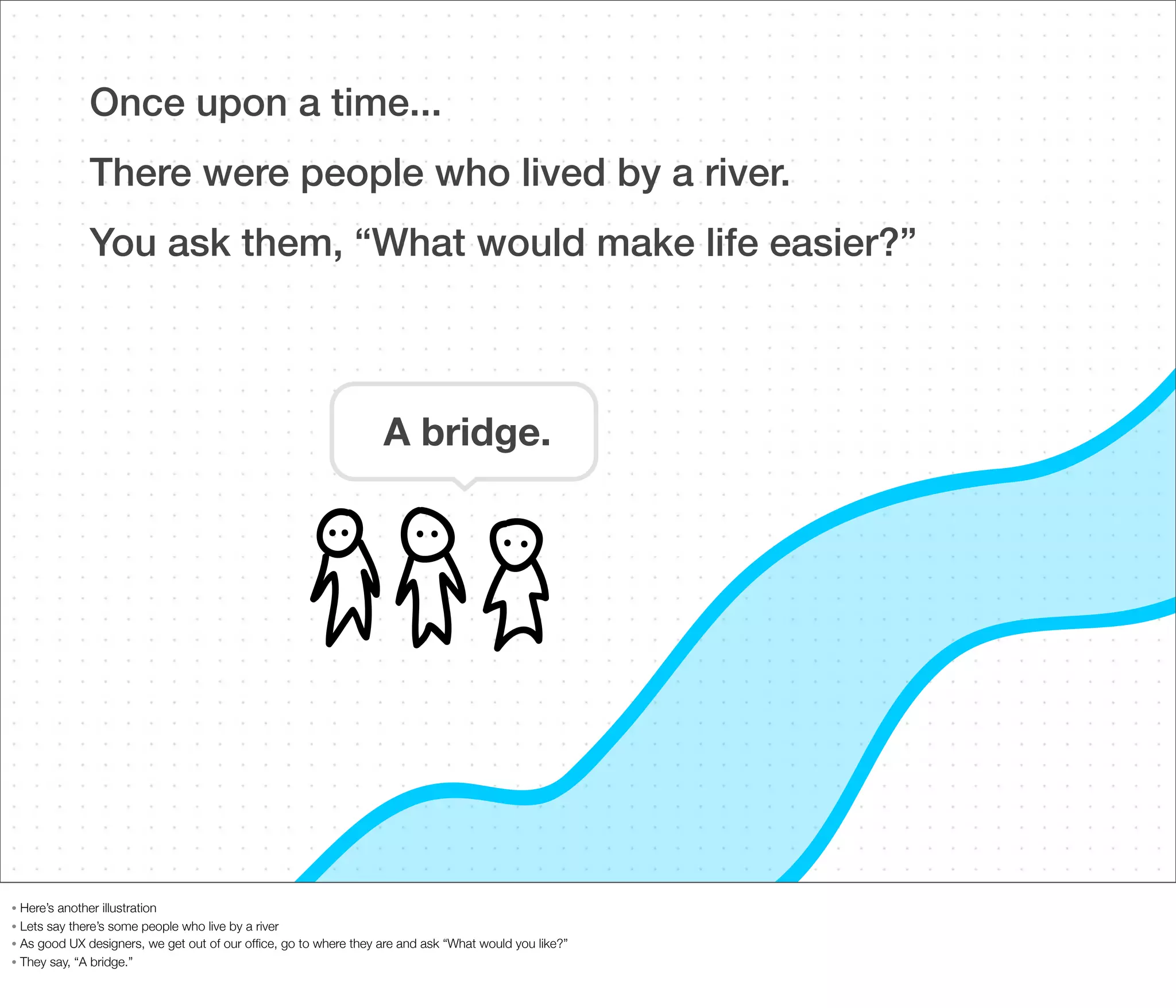 Once upon a time...

There were people who lived by a river.

You ask them, “What would make life easier?”

A bridge.

• Here’s another illustration
• Lets say there’s some people who live by a river
• As good UX designers, we get out of our office, go to where they are and ask “What would you like?”
• They say, “A bridge.”